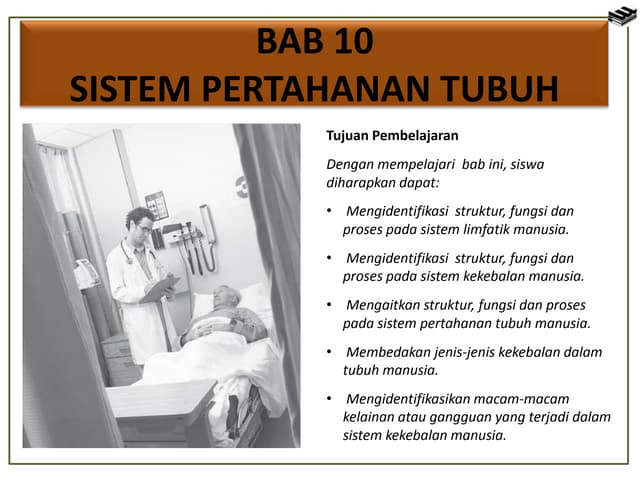 BAB 10
SISTEM PERTAHANAN TUBUH

Tujuan Pembelajaran

Dengan mempelajari bab ini, siswa diharapkan dapat:

• Mengidentifikasi struktur, fungsi dan proses pada sistem limfatik manusia.

• Mengidentifikasi struktur, fungsi dan proses pada sistem kekebalan manusia.

• Mengaitkan struktur, fungsi dan proses pada sistem pertahanan tubuh manusia.

• Membedakan jenis-jenis kekebalan dalam tubuh manusia.

• Mengidentifikasikan macam-macam kelainan atau gangguan yang terjadi dalam sistem kekebalan manusia.